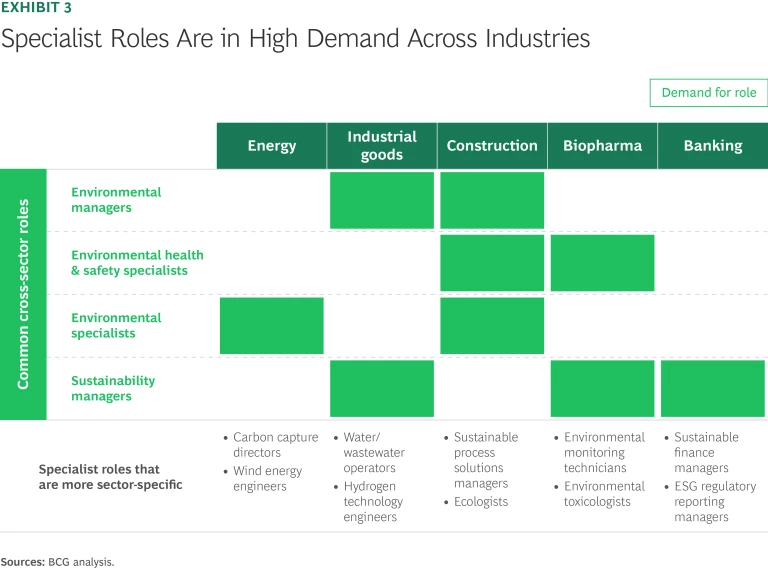 EXHIBIT 3

Specialist Roles Are in High Demand Across Industries

Demand for role

Common cross-sector roles

| | Energy | Industrial goods | Construction | Biopharma | Banking |
|---|---|---|---|---|---|
| Environmental managers | | | | | |
| Environmental health & safety specialists | | | | | |
| Environmental specialists | | | | | |
| Sustainability managers | | | | | |
| Specialist roles that are more sector-specific | • Carbon capture directors • Wind energy engineers | • Water/ wastewater operators • Hydrogen technology engineers | • Sustainable process solutions managers • Ecologists | • Environmental monitoring technicians • Environmental toxicologists | • Sustainable finance managers • ESG regulatory reporting managers |

Sources: BCG analysis.